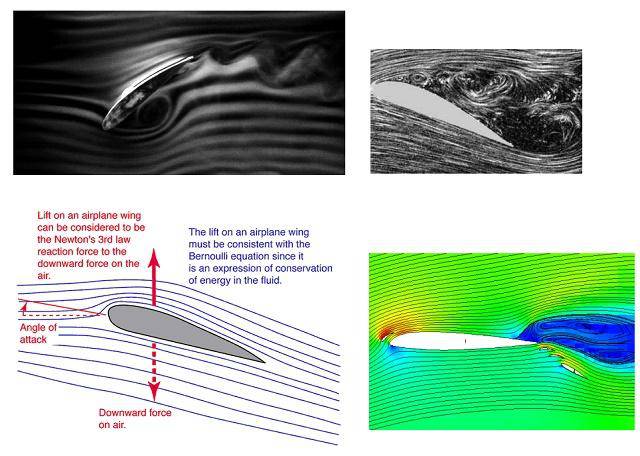 Lift on an airplane wing can be considered to be the Newton's 3rd law reaction force to the downward force on the air.

The lift on an airplane wing must be consistent with the Bernoulli equation since it is an expression of conservation of energy in the fluid.

Angle of attack

Downward force on air.